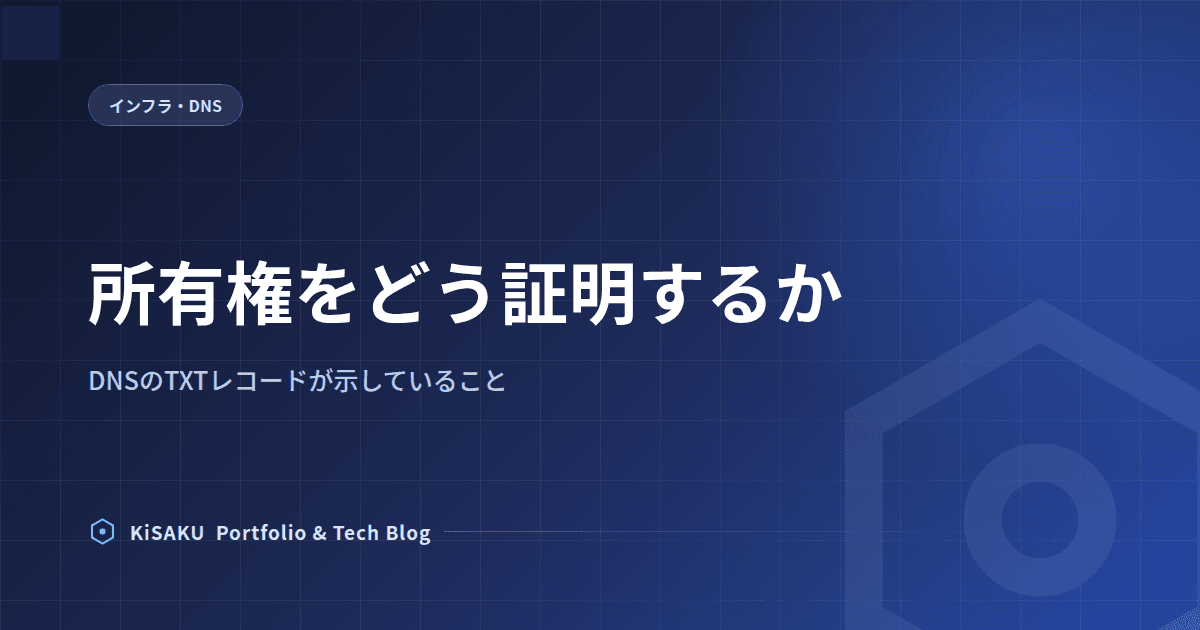 インフラ・DNS

所有権をどう証明するか

DNSのTXTレコードが示していること

KiSAKU Portfolio & Tech Blog